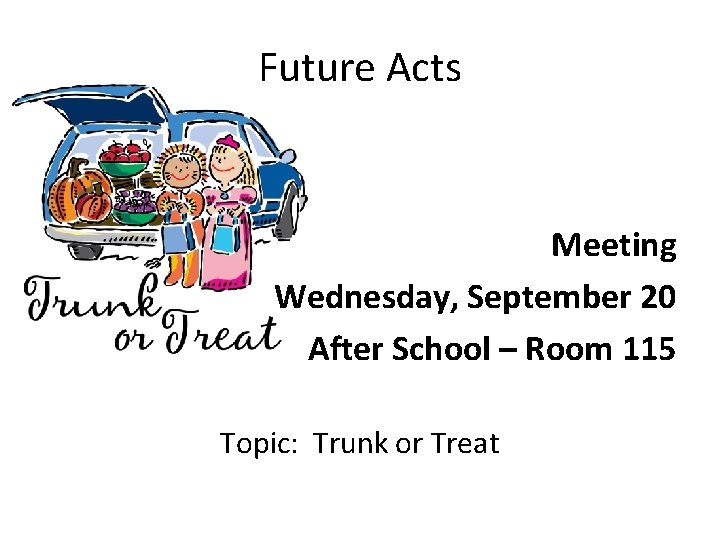 Future Acts

Trunk or Treat

Meeting
Wednesday, September 20
After School – Room 115

Topic: Trunk or Treat